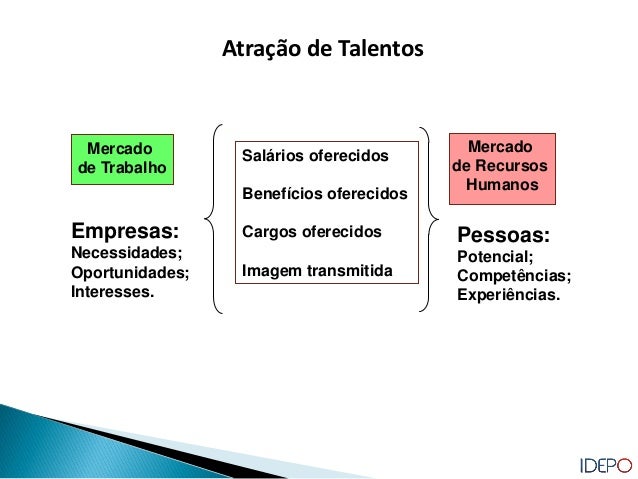 Atração de Talentos

Mercado de Trabalho

Empresas:
Necessidades;
Oportunidades;
Interesses.

Salários oferecidos

Benefícios oferecidos

Cargos oferecidos

Imagem transmitida

Mercado de Recursos Humanos

Pessoas:
Potencial;
Competências;
Experiências.

IDEPO